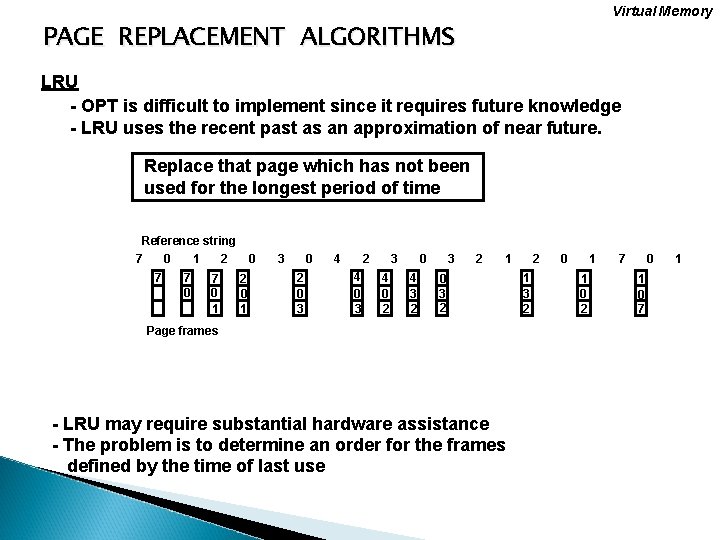 Virtual Memory

PAGE REPLACEMENT ALGORITHMS

LRU

- OPT is difficult to implement since it requires future knowledge
- LRU uses the recent past as an approximation of near future.

Replace that page which has not been used for the longest period of time

Reference string

7 0 1 2 0 3 0 4 2 3 0 3 2 1 2 0 1 7 0 1

7 7 7 2 2 4 4 4 0 1 1 1
0 0 0 0 0 0 3 3 3 0 0
1 1 3 3 2 2 2 2 2 7

Page frames

- LRU may require substantial hardware assistance
- The problem is to determine an order for the frames defined by the time of last use